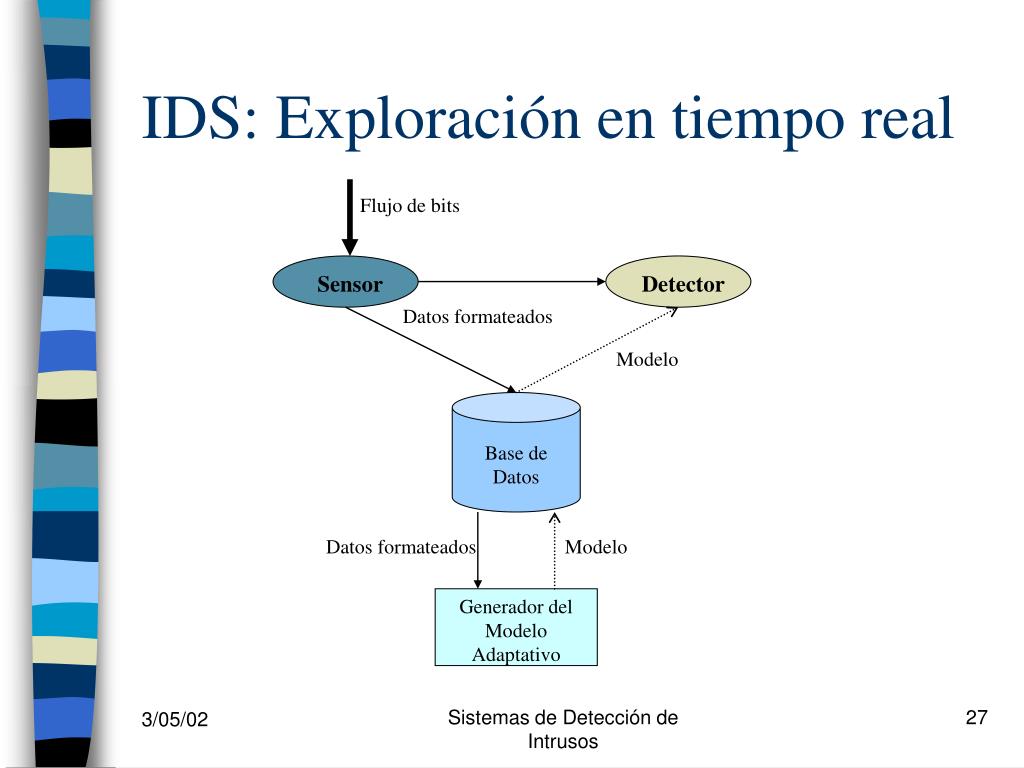 IDS: Exploración en tiempo real

Flujo de bits

Sensor

Detector

Datos formateados

Modelo

Base de Datos

Datos formateados

Modelo

Generador del Modelo Adaptativo

3/05/02

Sistemas de Detección de Intrusos

27